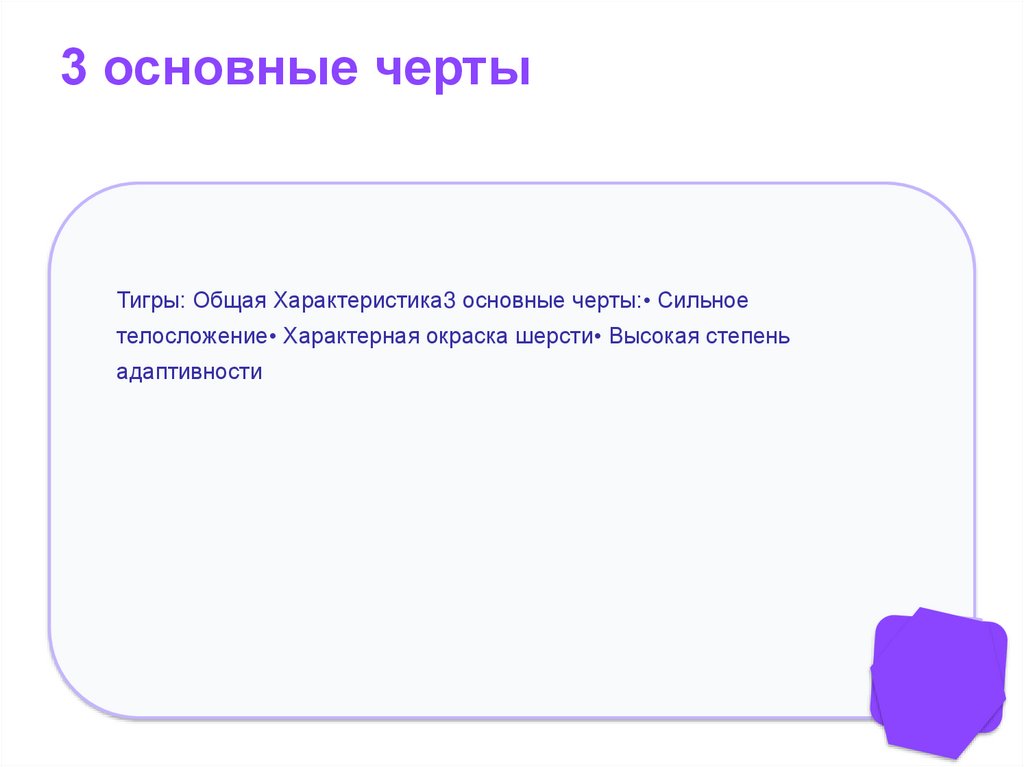 3 основные черты

Тигры: Общая Характеристика3 основные черты:• Сильное телосложение• Характерная окраска шерсти• Высокая степень адаптивности